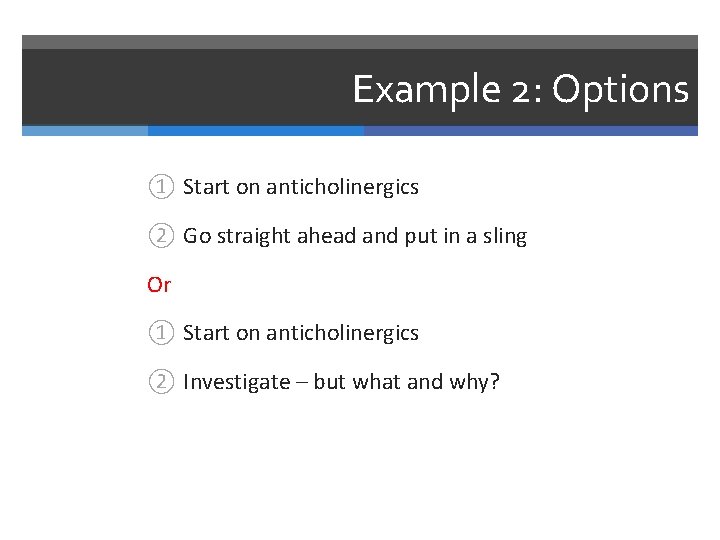 Example 2: Options

① Start on anticholinergics

② Go straight ahead and put in a sling

Or

① Start on anticholinergics

② Investigate – but what and why?